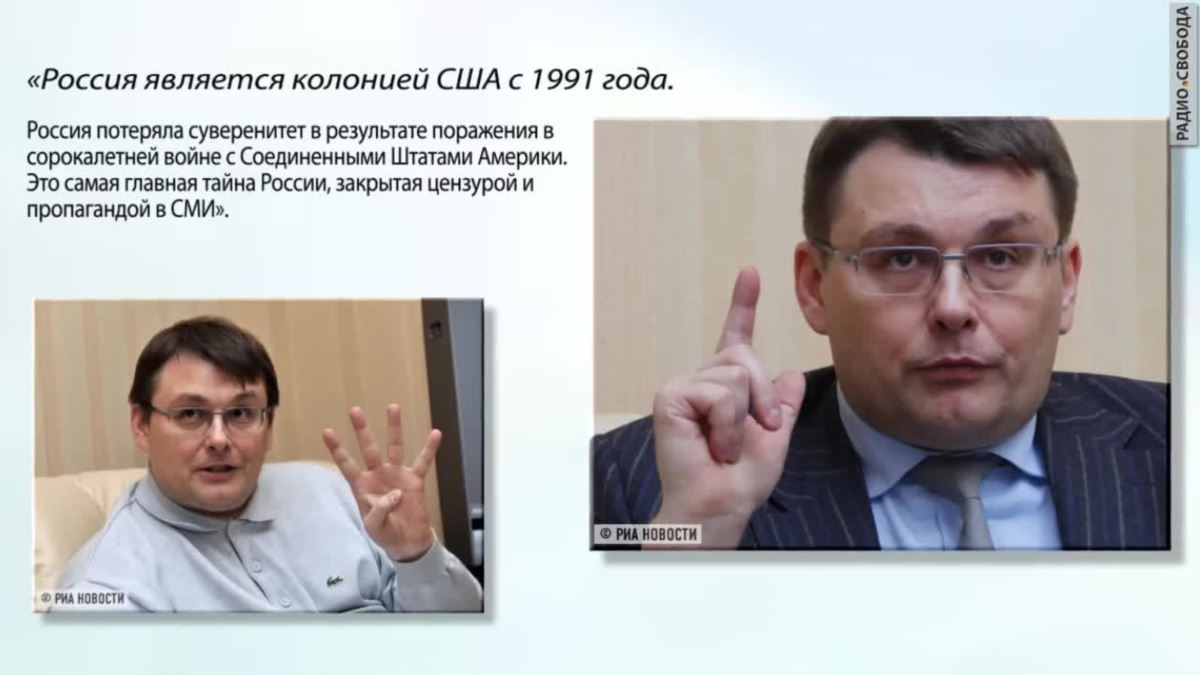 «Россия является колонией США с 1991 года.

Россия потеряла суверенитет в результате поражения в сорокалетней войне с Соединенными Штатами Америки. Это самая главная тайна России, закрытая цензурой и пропагандой в СМИ».

© РИА НОВОСТИ

© РИА НОВОСТИ

РАДИО СВОБОДА